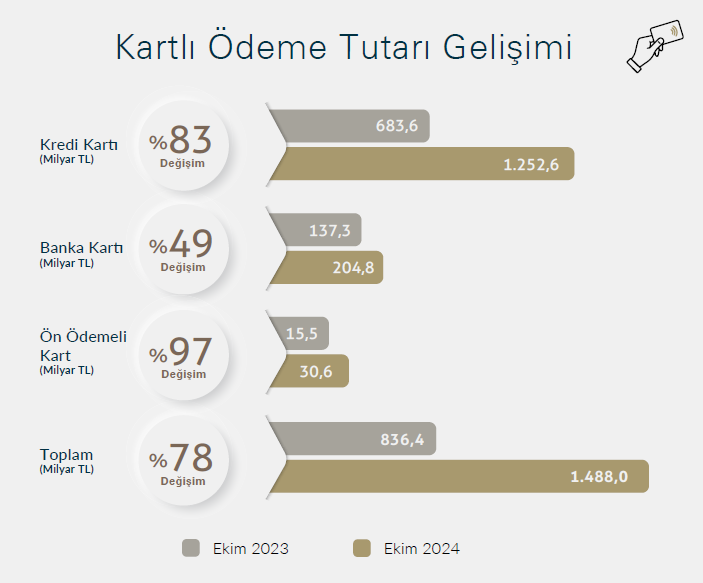 Kartlı Ödeme Tutarı Gelişimi

Kredi Kartı
(Milyar TL)
%83
Değişim
683,6
1.252,6

Banka Kartı
(Milyar TL)
%49
Değişim
137,3
204,8

Ön Ödemeli Kart
(Milyar TL)
%97
Değişim
15,5
30,6

Toplam
(Milyar TL)
%78
Değişim
836,4
1.488,0

Ekim 2023
Ekim 2024